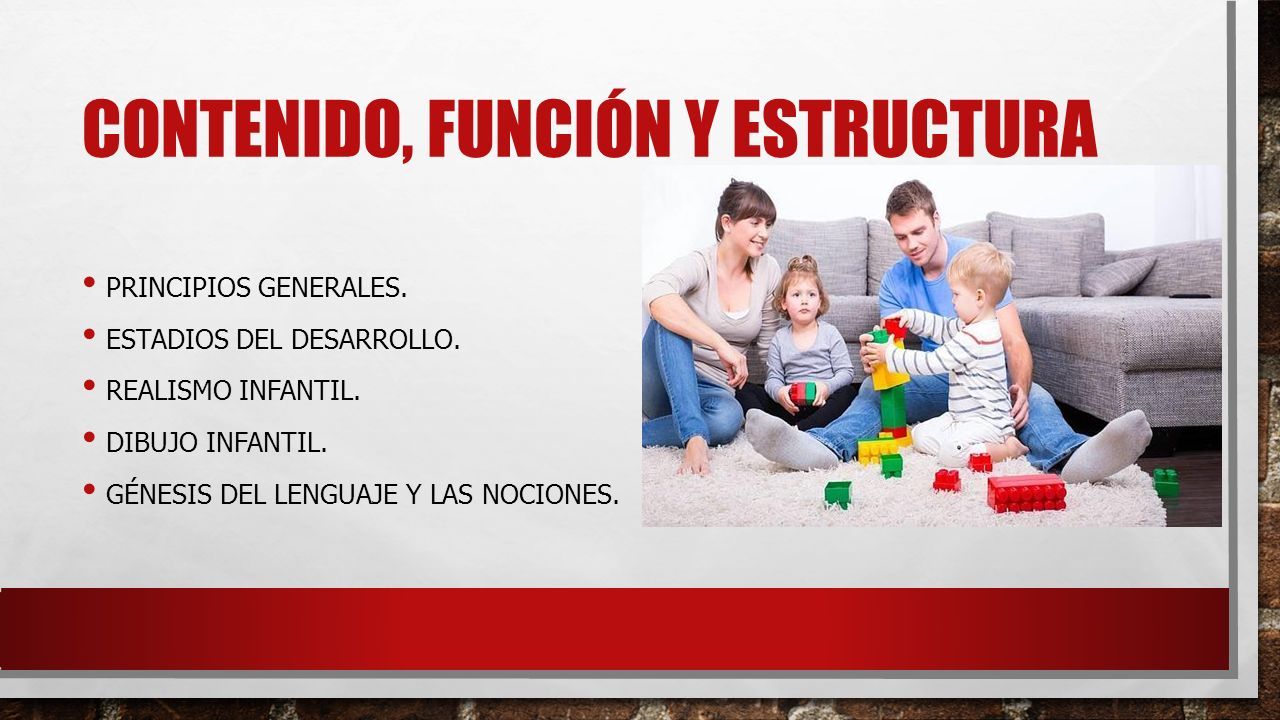 CONTENIDO, FUNCIÓN Y ESTRUCTURA

• PRINCIPIOS GENERALES.
• ESTADIOS DEL DESARROLLO.
• REALISMO INFANTIL.
• DIBUJO INFANTIL.
• GÉNESIS DEL LENGUAJE Y LAS NOCIONES.